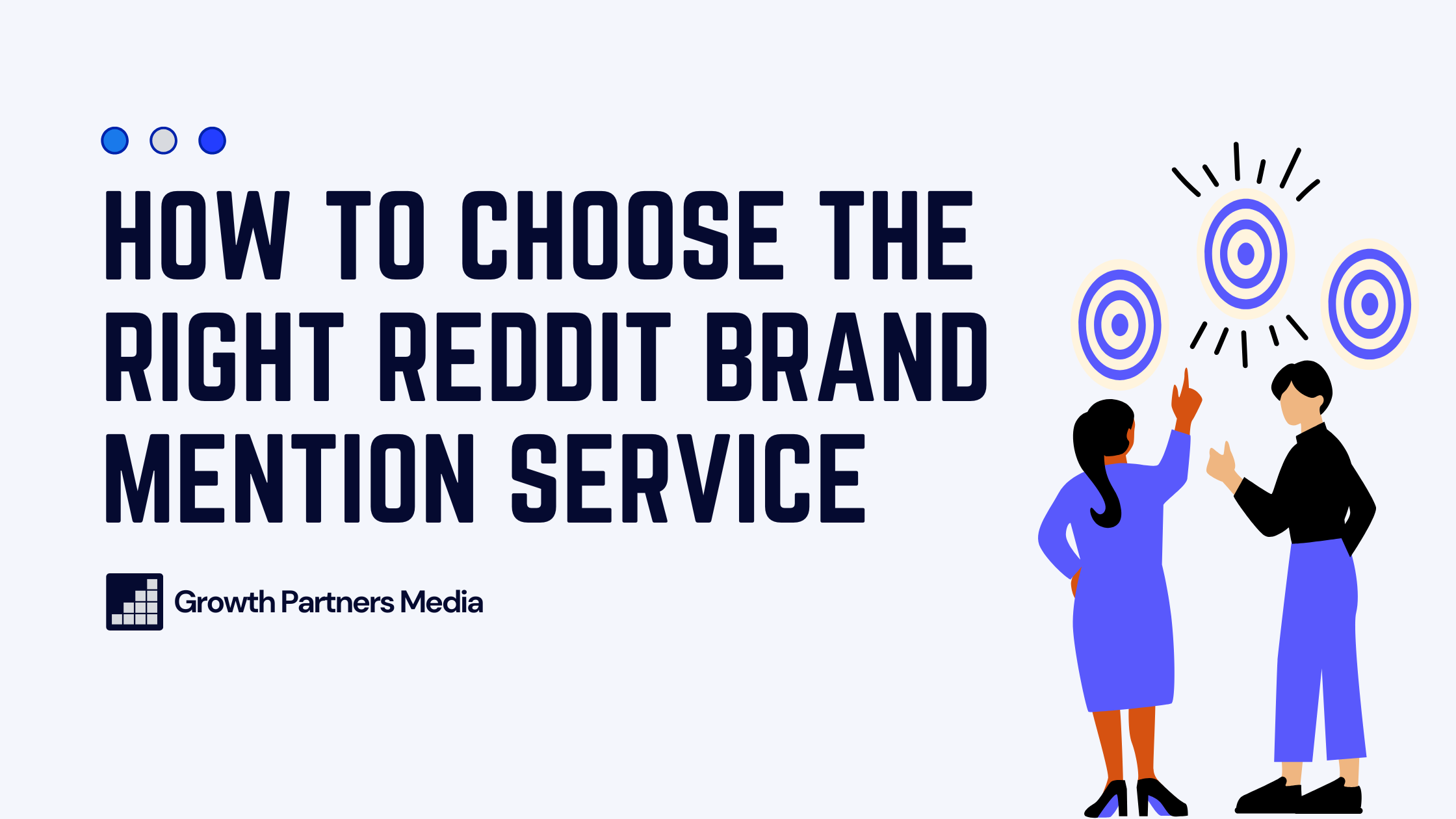 HOW TO CHOOSE THE RIGHT REDDIT BRAND MENTION SERVICE

Growth Partners Media